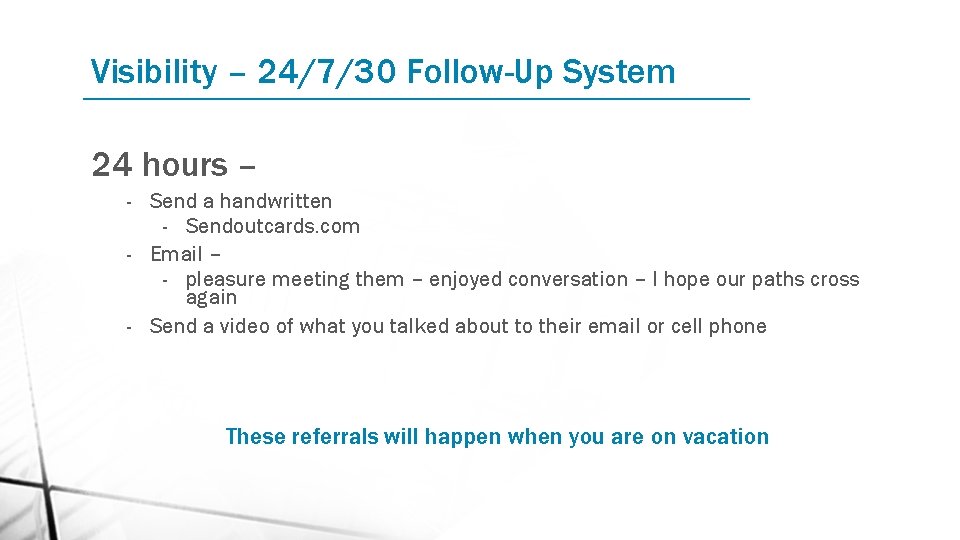 Visibility – 24/7/30 Follow-Up System

24 hours –

- Send a handwritten
  - Sendoutcards.com
- Email –
  - pleasure meeting them – enjoyed conversation – I hope our paths cross again
- Send a video of what you talked about to their email or cell phone

These referrals will happen when you are on vacation